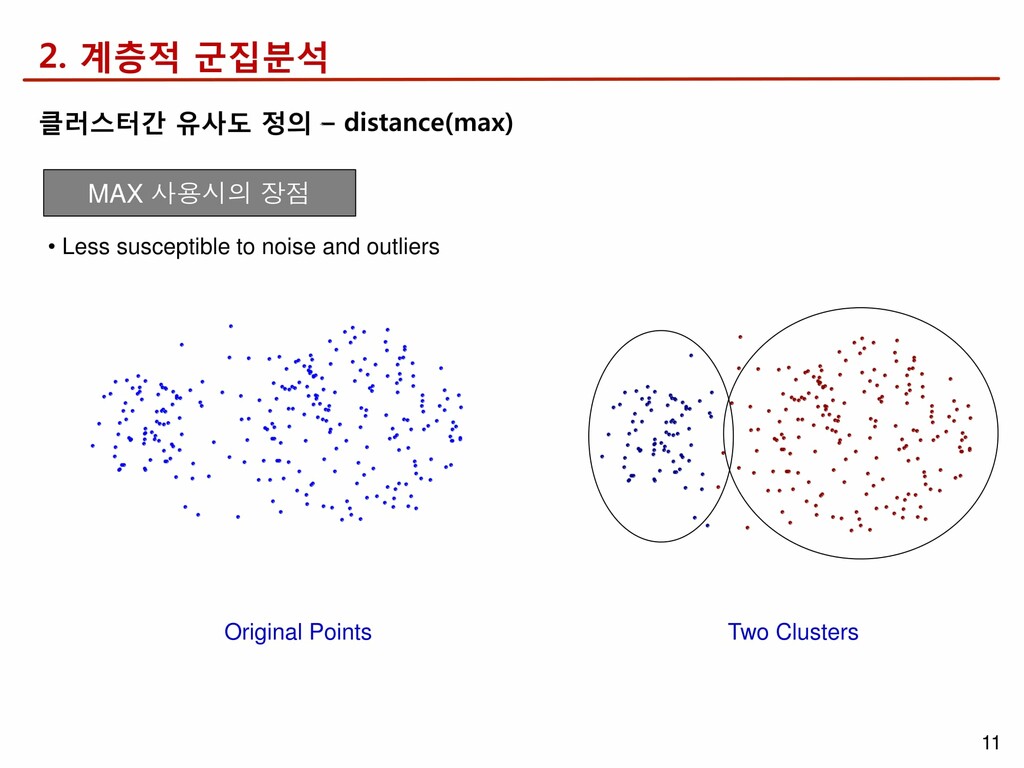 2. 계층적 군집분석

클러스터간 유사도 정의 – distance(max)

MAX 사용시의 장점

• Less susceptible to noise and outliers

Original Points

Two Clusters

11